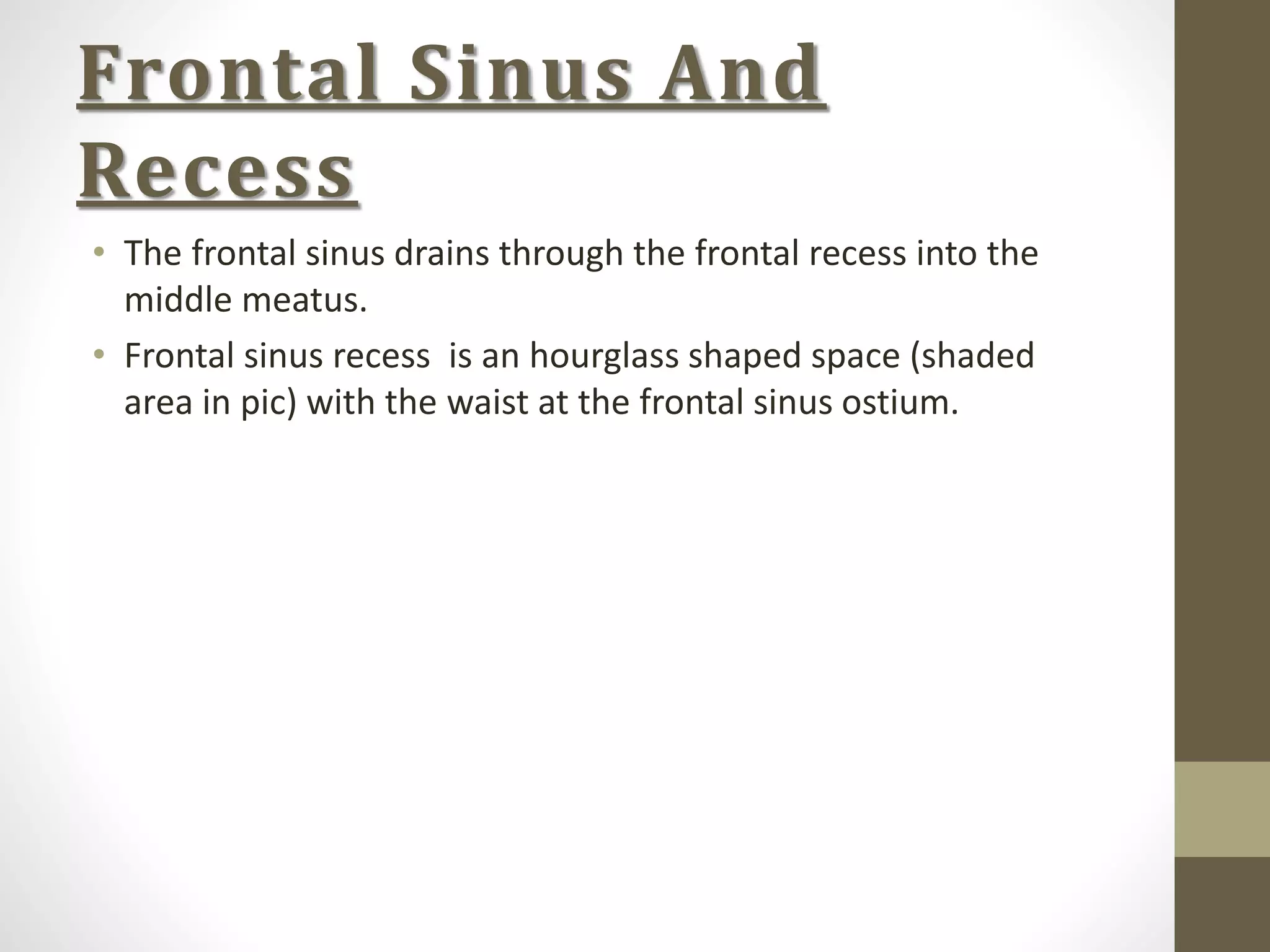 Frontal Sinus And Recess

• The frontal sinus drains through the frontal recess into the middle meatus.
• Frontal sinus recess  is an hourglass shaped space (shaded area in pic) with the waist at the frontal sinus ostium.